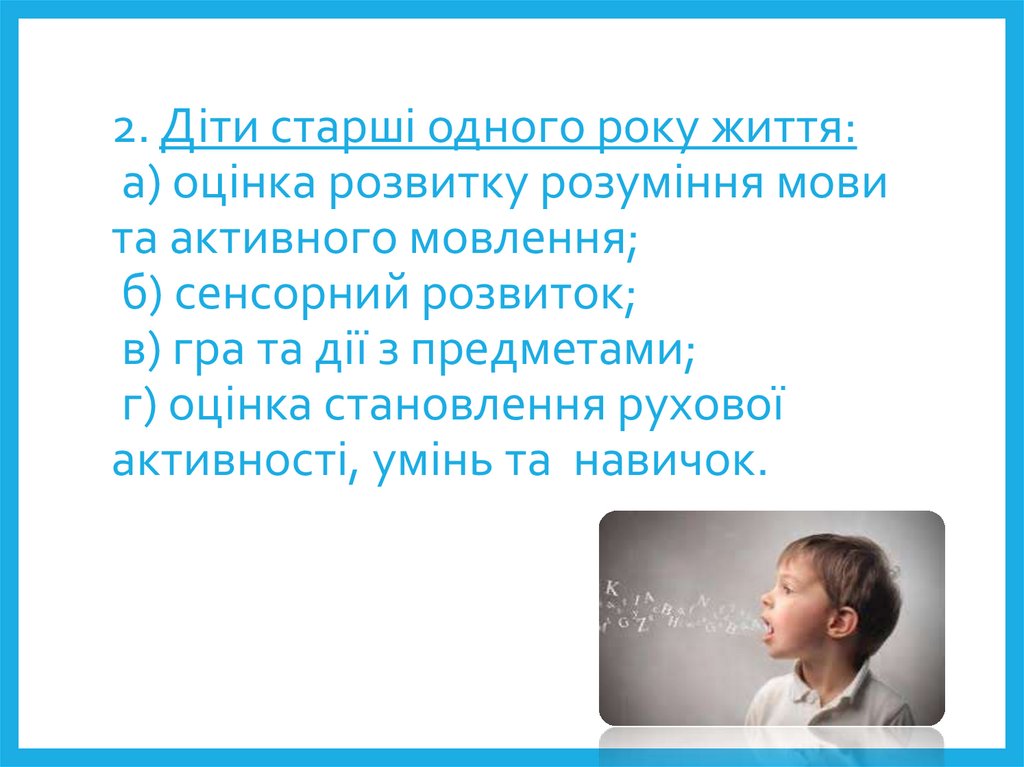 2. Діти старші одного року життя:
а) оцінка розвитку розуміння мови та активного мовлення;
б) сенсорний розвиток;
в) гра та дії з предметами;
г) оцінка становлення рухової активності, умінь та навичок.